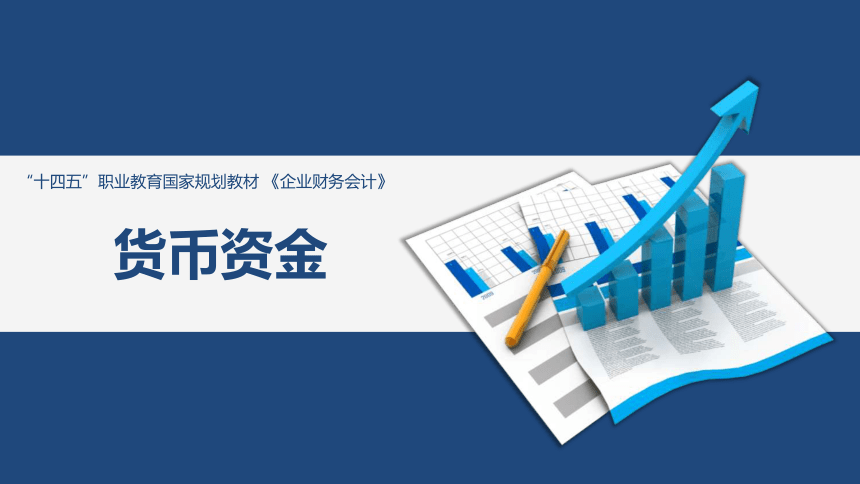 “十四五”职业教育国家规划教材 《企业财务会计》

货币资金